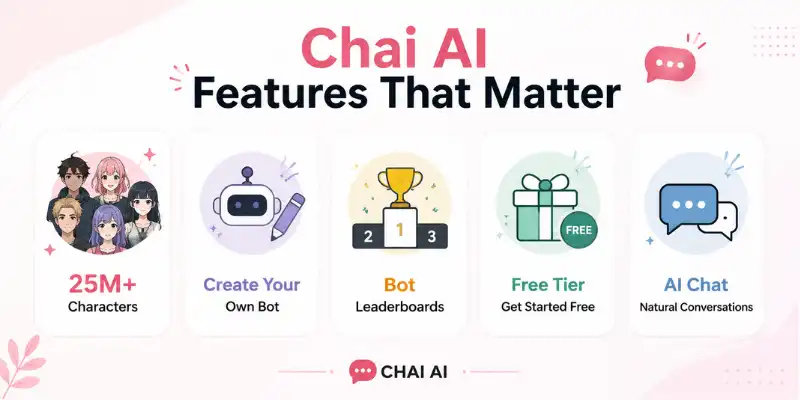 Chai AI
Features That Matter

25M+
Characters

Create Your
Own Bot

2 1 3
Bot
Leaderboards

FREE
Free Tier
Get Started Free

AI Chat
Natural Conversations

CHAI AI